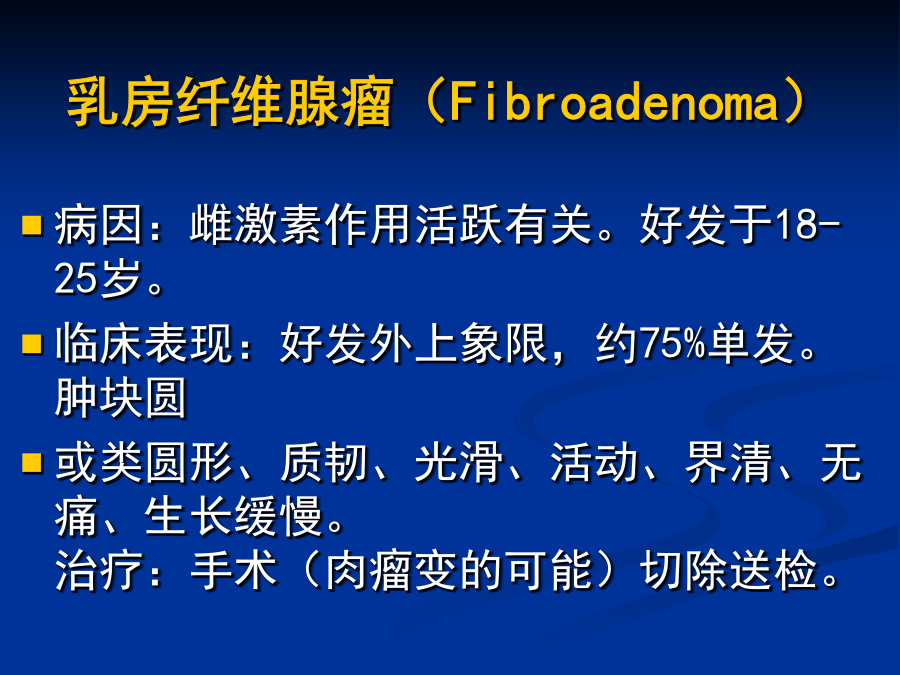 乳房纤维腺瘤（Fibroadenoma）

病因：雌激素作用活跃有关。好发于18-25岁。

临床表现：好发外上象限，约75%单发。肿块圆

或类圆形、质韧、光滑、活动、界清、无痛、生长缓慢。
治疗：手术（肉瘤变的可能）切除送检。